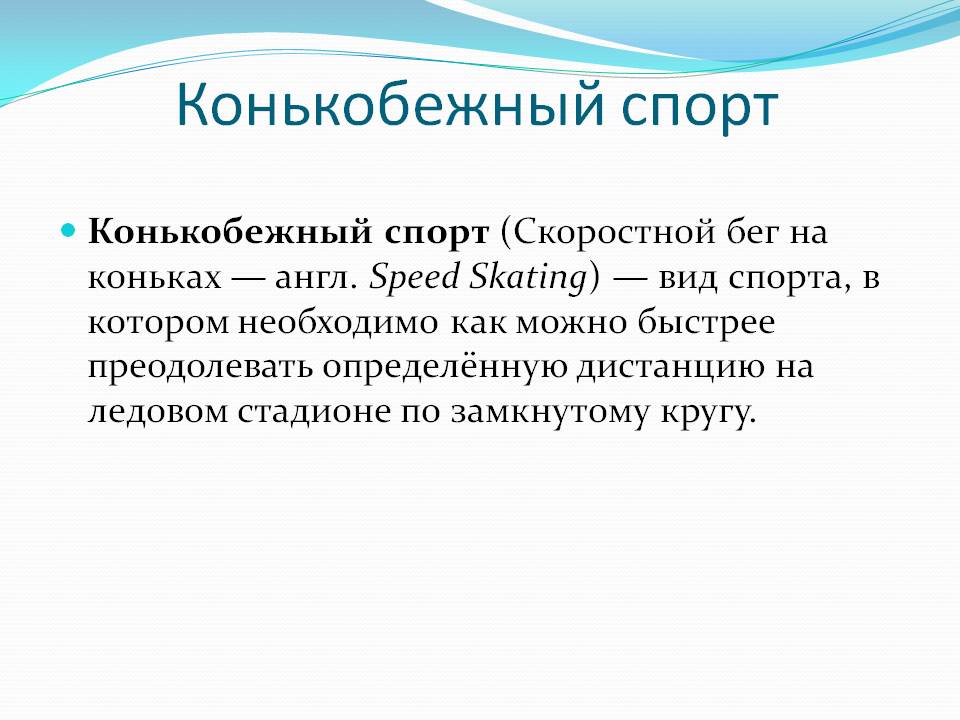 Конькобежный спорт

Конькобежный спорт (Скоростной бег на коньках — англ. Speed Skating) — вид спорта, в котором необходимо как можно быстрее преодолевать определённую дистанцию на ледовом стадионе по замкнутому кругу.